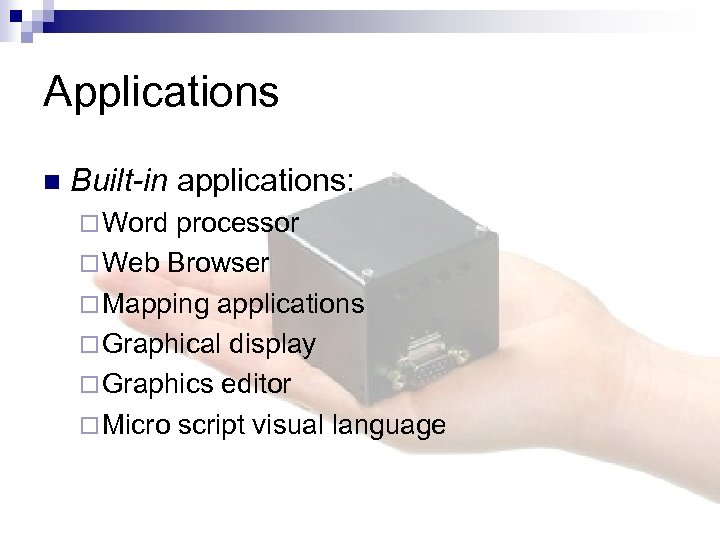 Applications

Built-in applications:

Word processor

Web Browser

Mapping applications

Graphical display

Graphics editor

Micro script visual language